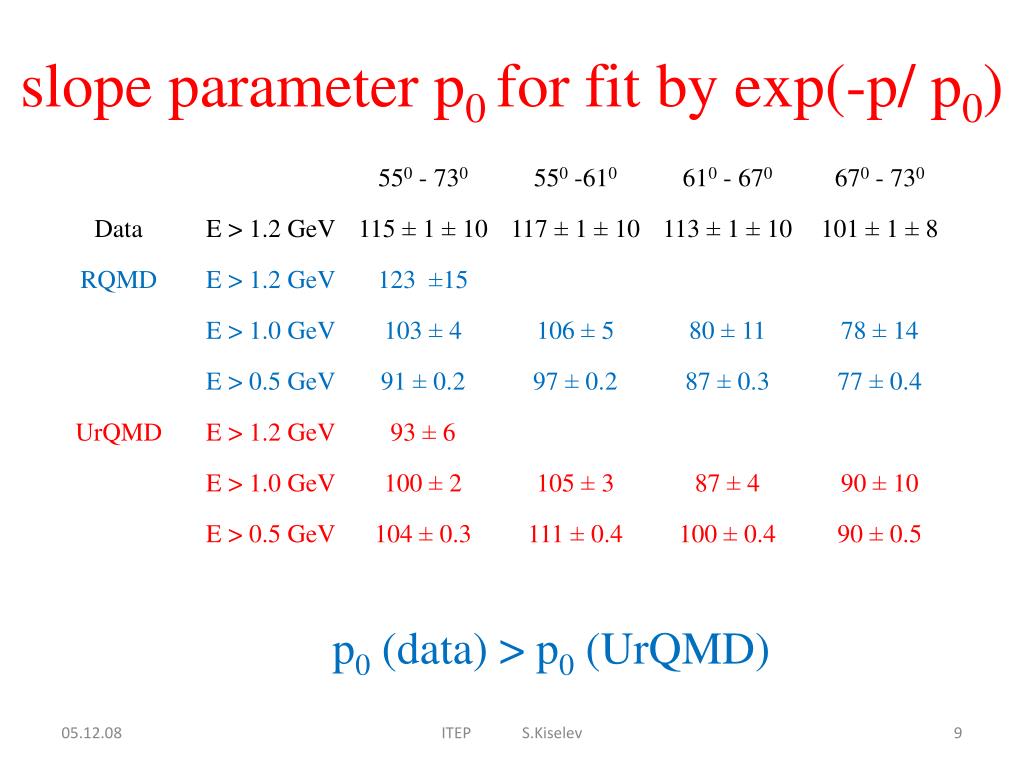 slope parameter $p_0$ for fit by exp(-p/ $p_0$)

| | | $55^0$ - $73^0$ | $55^0$ -$61^0$ | $61^0$ - $67^0$ | $67^0$ - $73^0$ |
|---|---|---|---|---|---|
| Data | E > 1.2 GeV | 115 ± 1 ± 10 | 117 ± 1 ± 10 | 113 ± 1 ± 10 | 101 ± 1 ± 8 |
| RQMD | E > 1.2 GeV | 123 ±15 | | | |
| | E > 1.0 GeV | 103 ± 4 | 106 ± 5 | 80 ± 11 | 78 ± 14 |
| | E > 0.5 GeV | 91 ± 0.2 | 97 ± 0.2 | 87 ± 0.3 | 77 ± 0.4 |
| UrQMD | E > 1.2 GeV | 93 ± 6 | | | |
| | E > 1.0 GeV | 100 ± 2 | 105 ± 3 | 87 ± 4 | 90 ± 10 |
| | E > 0.5 GeV | 104 ± 0.3 | 111 ± 0.4 | 100 ± 0.4 | 90 ± 0.5 |

$p_0$ (data) > $p_0$ (UrQMD)

05.12.08 ITEP S.Kiselev 9